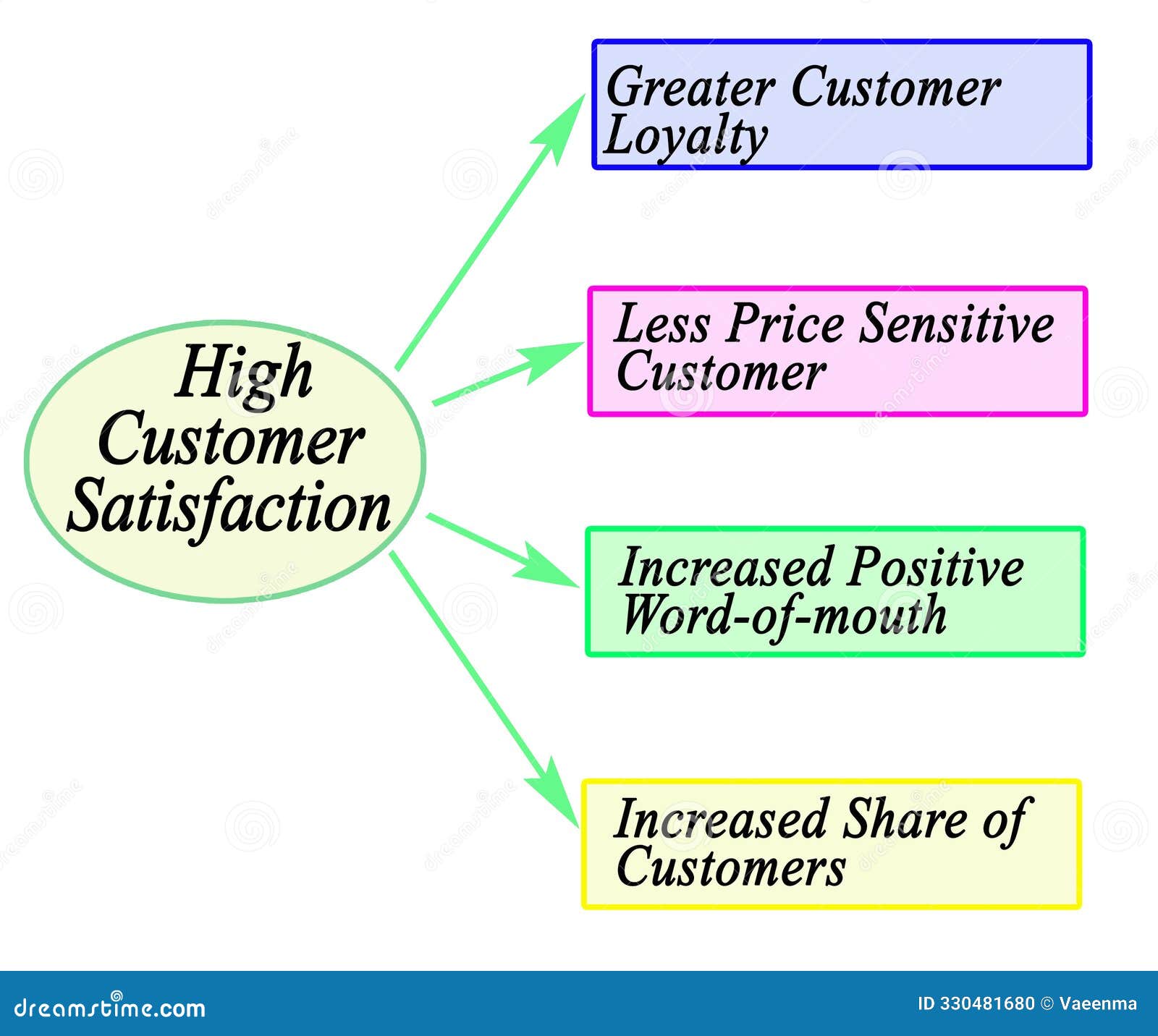 High Customer Satisfaction

Greater Customer Loyalty

Less Price Sensitive Customer

Increased Positive Word-of-mouth

Increased Share of Customers

dreamstime.com

ID 330481680 © Vaeenma